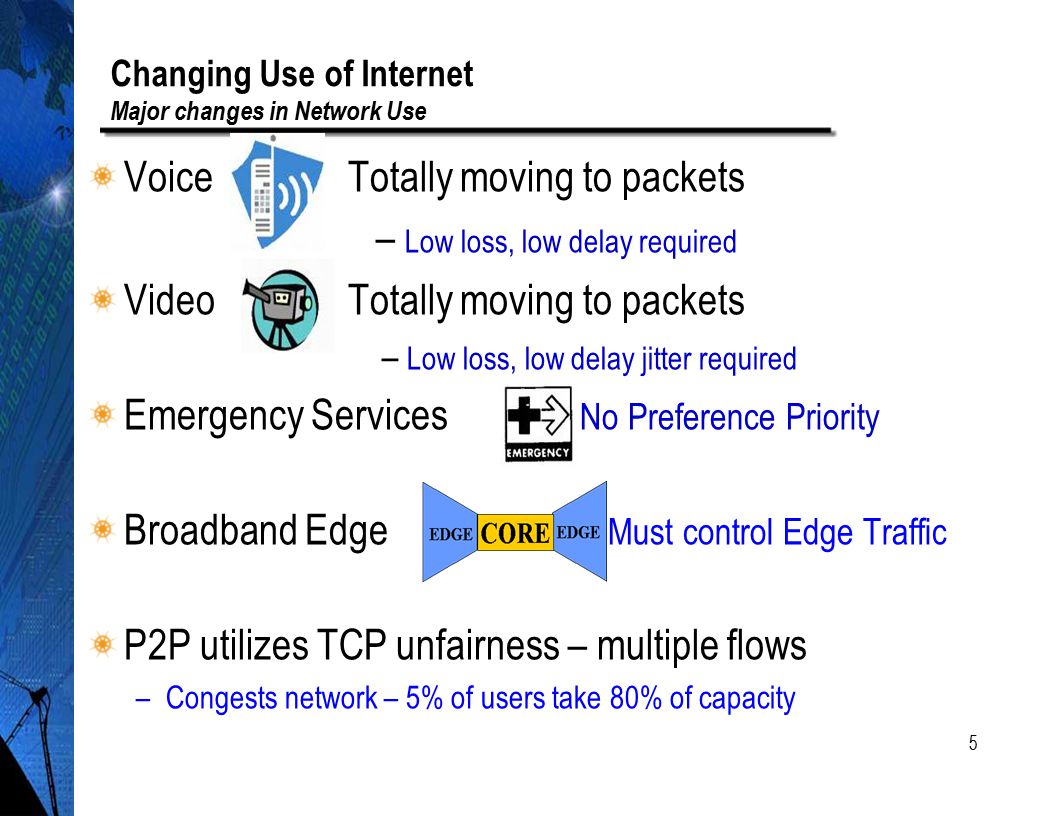 Changing Use of Internet
Major changes in Network Use

Voice Totally moving to packets

– Low loss, low delay required

Video Totally moving to packets

– Low loss, low delay jitter required

Emergency Services EMERGENCY No Preference Priority

Broadband Edge EDGE CORE EDGE Must control Edge Traffic

P2P utilizes TCP unfairness – multiple flows

– Congests network – 5% of users take 80% of capacity

5